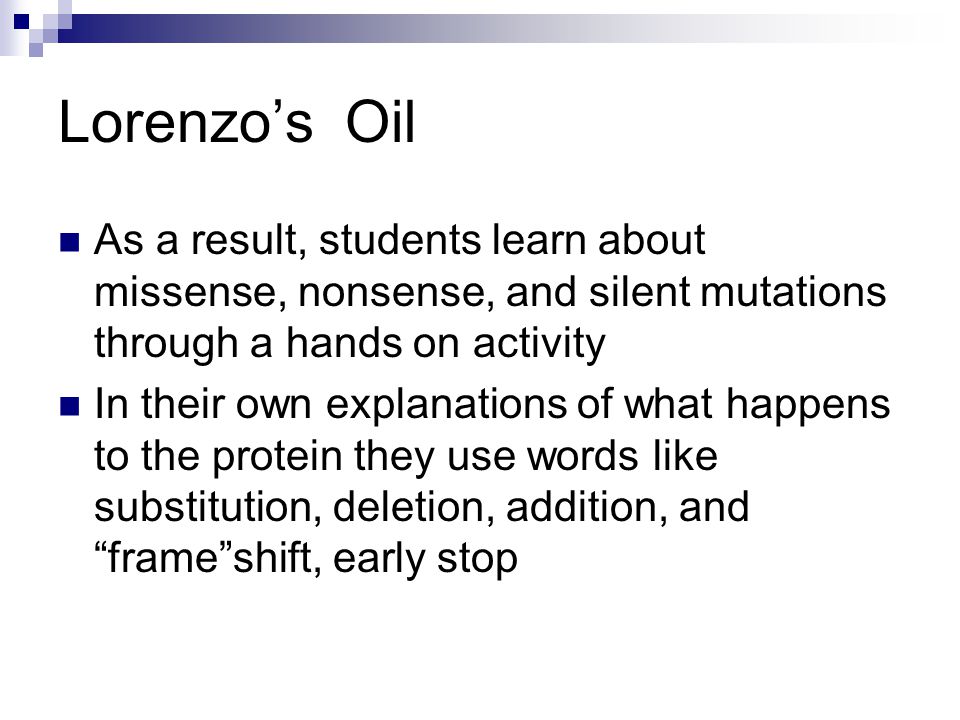 Lorenzo’s Oil

As a result, students learn about missense, nonsense, and silent mutations through a hands on activity

In their own explanations of what happens to the protein they use words like substitution, deletion, addition, and “frame”shift, early stop